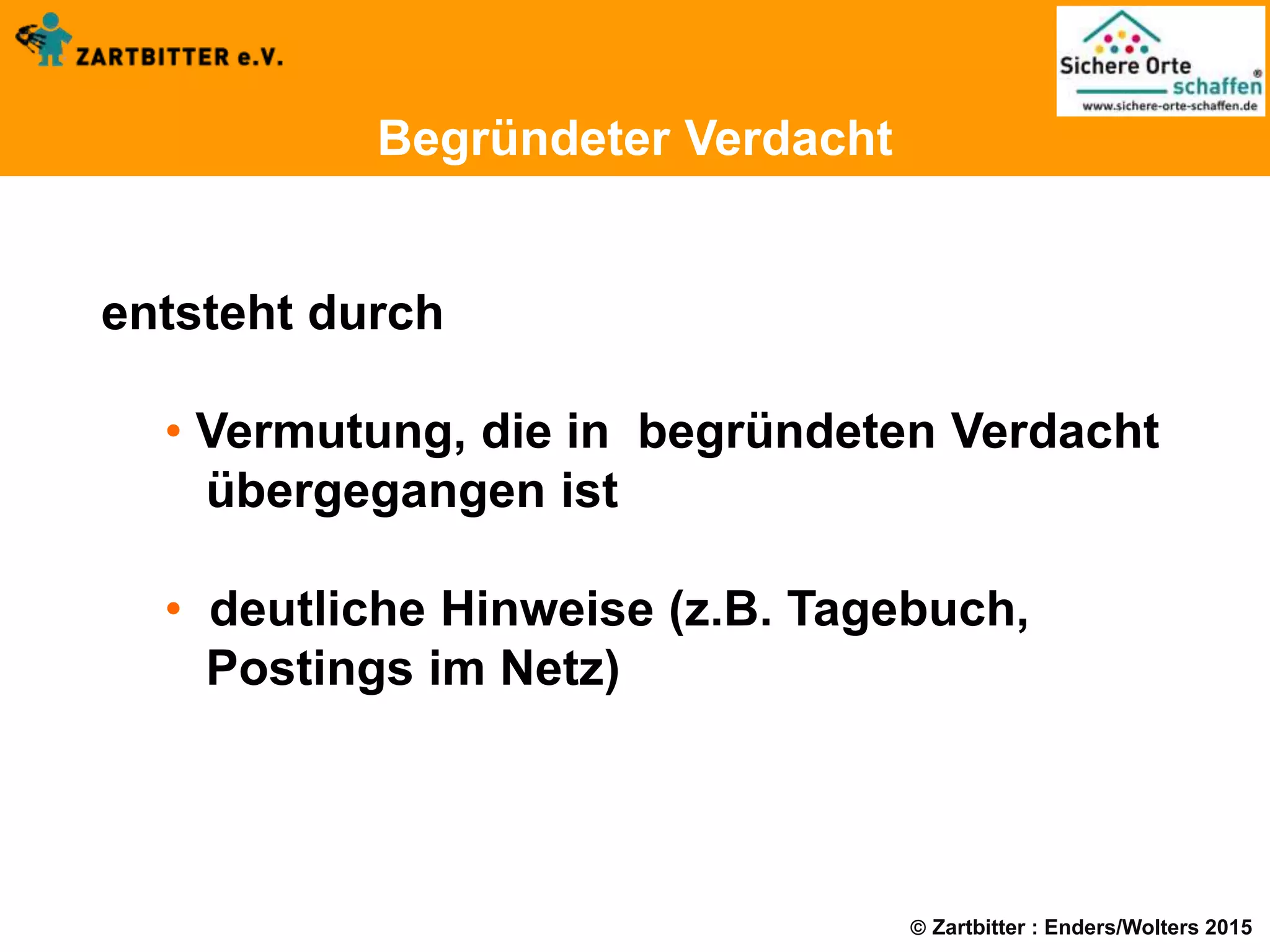 ZARTBITTER e.V.

Sichere Orte schaffen®
www.sichere-orte-schaffen.de

Begründeter Verdacht

entsteht durch

• Vermutung, die in begründeten Verdacht übergegangen ist

• deutliche Hinweise (z.B. Tagebuch, Postings im Netz)

© Zartbitter : Enders/Wolters 2015